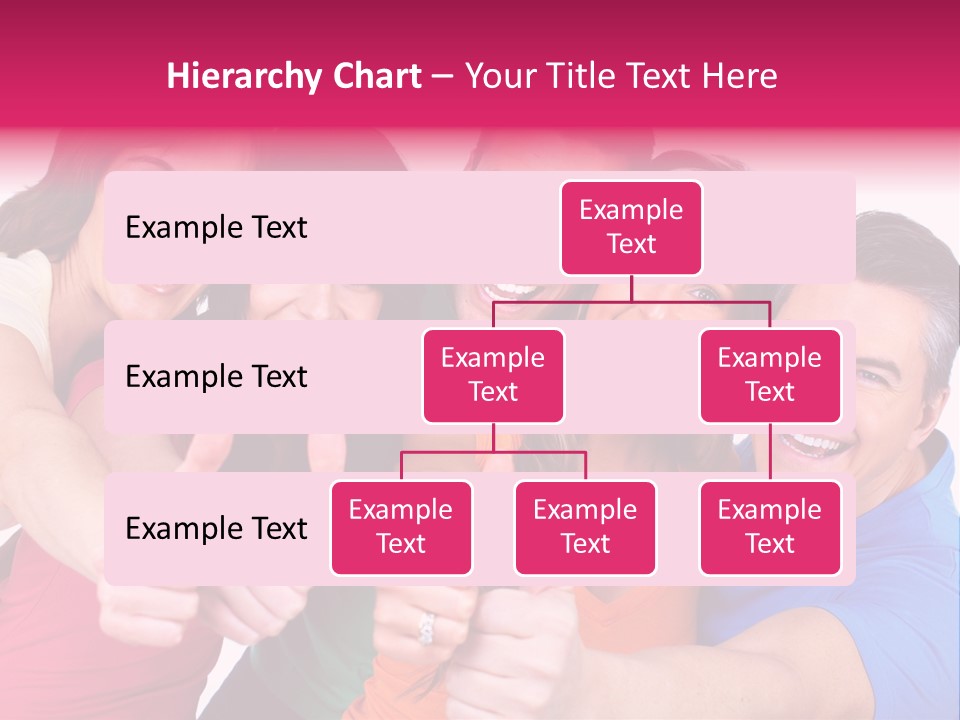 Hierarchy Chart – Your Title Text Here

Example Text

Example Text

Example Text

Example Text

Example Text

Example Text

Example Text

Example Text

Example Text